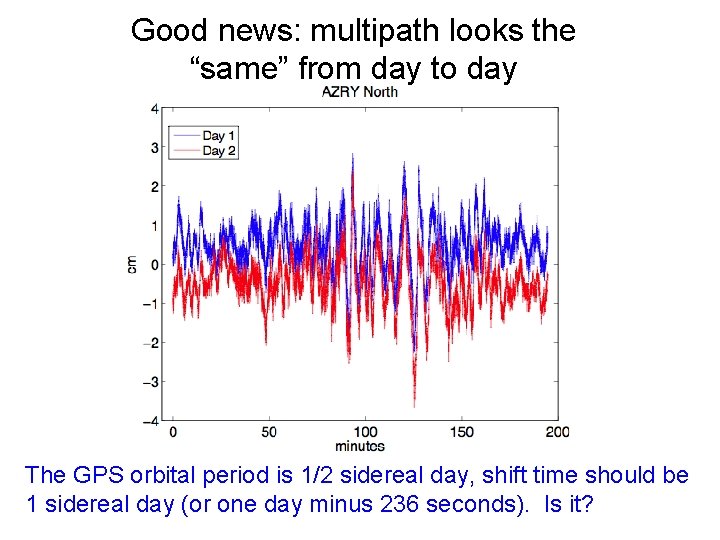 Good news: multipath looks the "same" from day to day

AZRY North

Day 1
Day 2

4
3
2
1
0
−1
−2
−3
−4

cm

0
50
100
150
200

minutes

The GPS orbital period is 1/2 sidereal day, shift time should be 1 sidereal day (or one day minus 236 seconds). Is it?